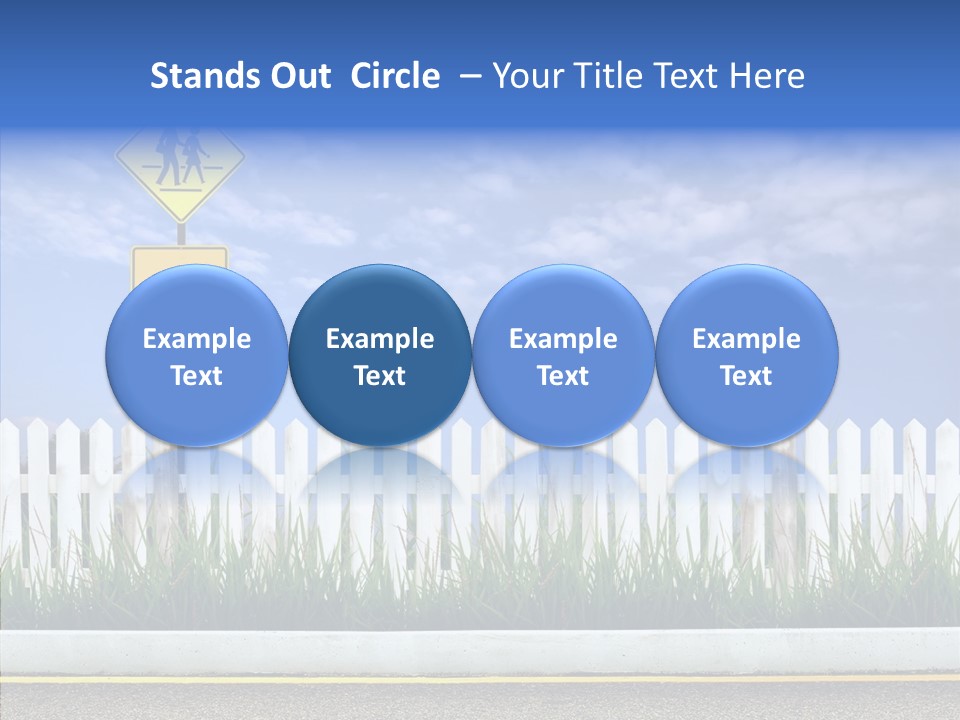 Stands Out Circle – Your Title Text Here

Example Text

Example Text

Example Text

Example Text